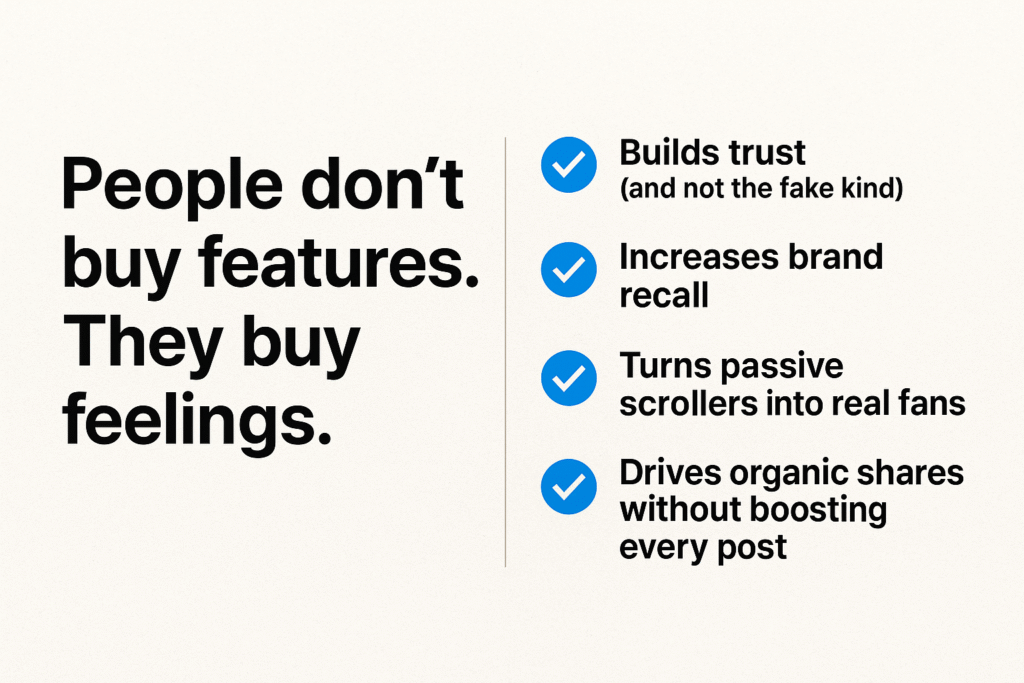 People don’t buy features. They buy feelings.

Builds trust
(and not the fake kind)

Increases brand recall

Turns passive scrollers into real fans

Drives organic shares without boosting every post